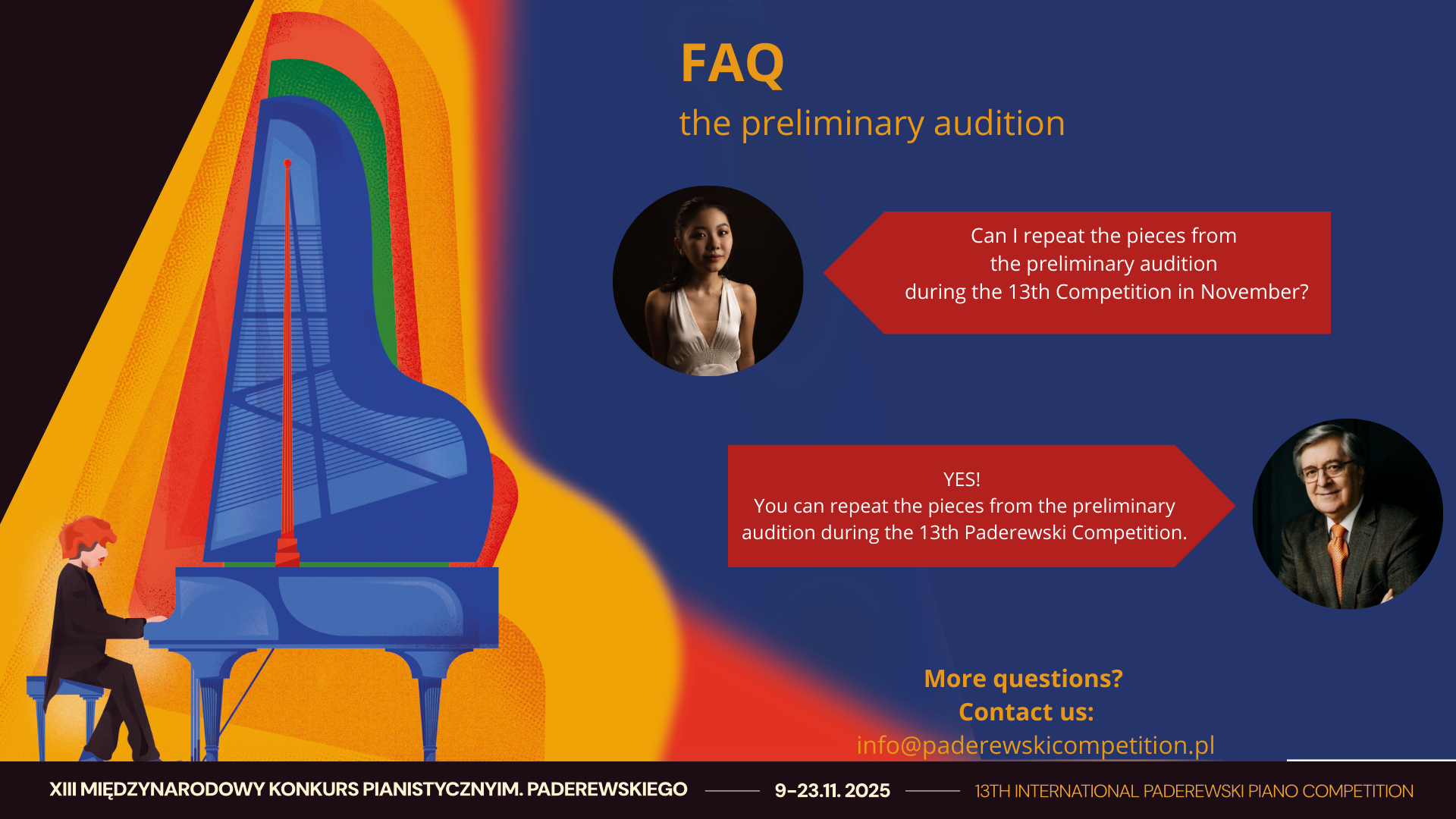 FAQ
the preliminary audition

Can I repeat the pieces from the preliminary audition during the 13th Competition in November?

YES!
You can repeat the pieces from the preliminary audition during the 13th Paderewski Competition.

More questions?
Contact us:
info@paderewskicompetition.pl

XIII MIĘDZYNARODOWY KONKURS PIANISTYCZNYIM. PADEREWSKIEGO 9-23.11. 2025 13TH INTERNATIONAL PADEREWSKI PIANO COMPETITION